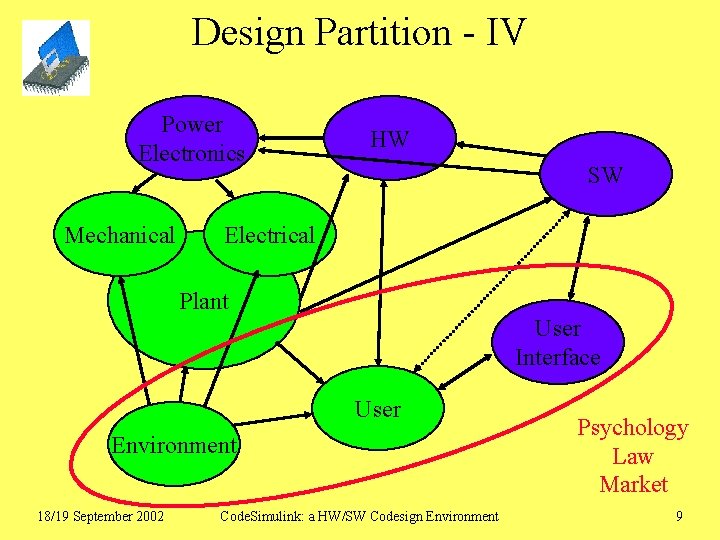 Design Partition - IV

Power Electronics

HW

SW

Mechanical

Electrical

Plant

User Interface

User

Environment

Psychology
Law
Market

18/19 September 2002

CodeSimulink: a HW/SW Codesign Environment

9